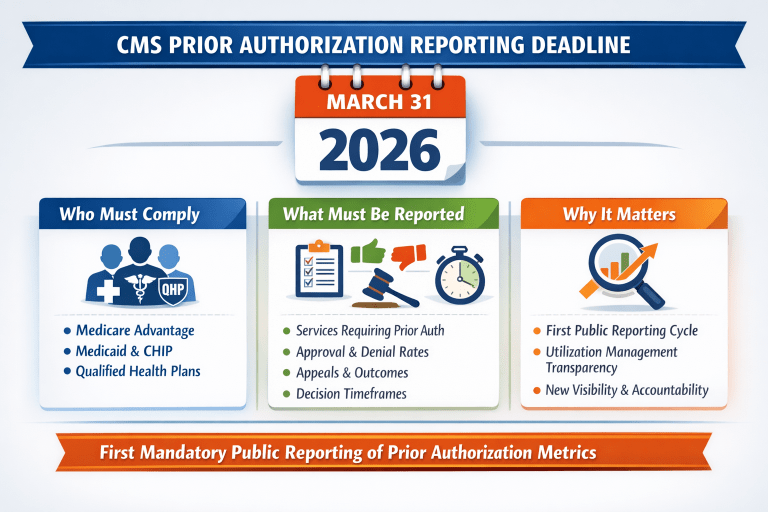 CMS PRIOR AUTHORIZATION REPORTING DEADLINE

MARCH 31

2026

Who Must Comply

QHP

- Medicare Advantage
- Medicaid & CHIP
- Qualified Health Plans

What Must Be Reported

- Services Requiring Prior Auth
- Approval & Denial Rates
- Appeals & Outcomes
- Decision Timeframes

Why It Matters

- First Public Reporting Cycle
- Utilization Management Transparency
- New Visibility & Accountability

First Mandatory Public Reporting of Prior Authorization Metrics